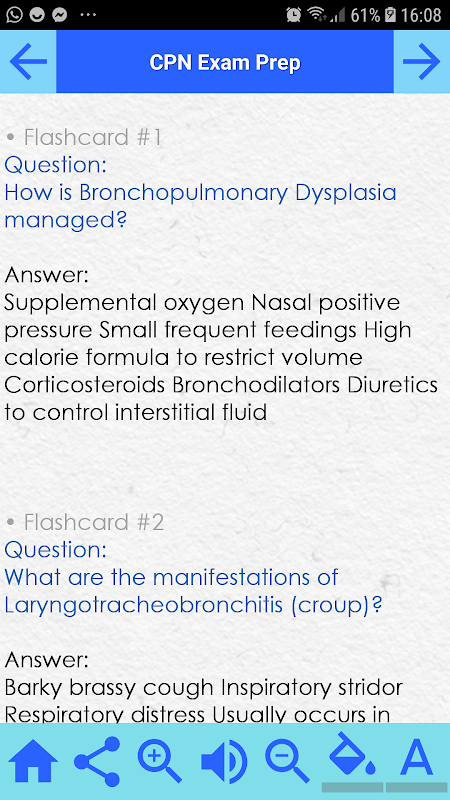 61% 16:08

CPN Exam Prep

• Flashcard #1
Question:
How is Bronchopulmonary Dysplasia managed?

Answer:
Supplemental oxygen Nasal positive pressure Small frequent feedings High calorie formula to restrict volume Corticosteroids Bronchodilators Diuretics to control interstitial fluid

• Flashcard #2
Question:
What are the manifestations of Laryngotracheobronchitis (croup)?

Answer:
Barky brassy cough Inspiratory stridor Respiratory distress Usually occurs in

A